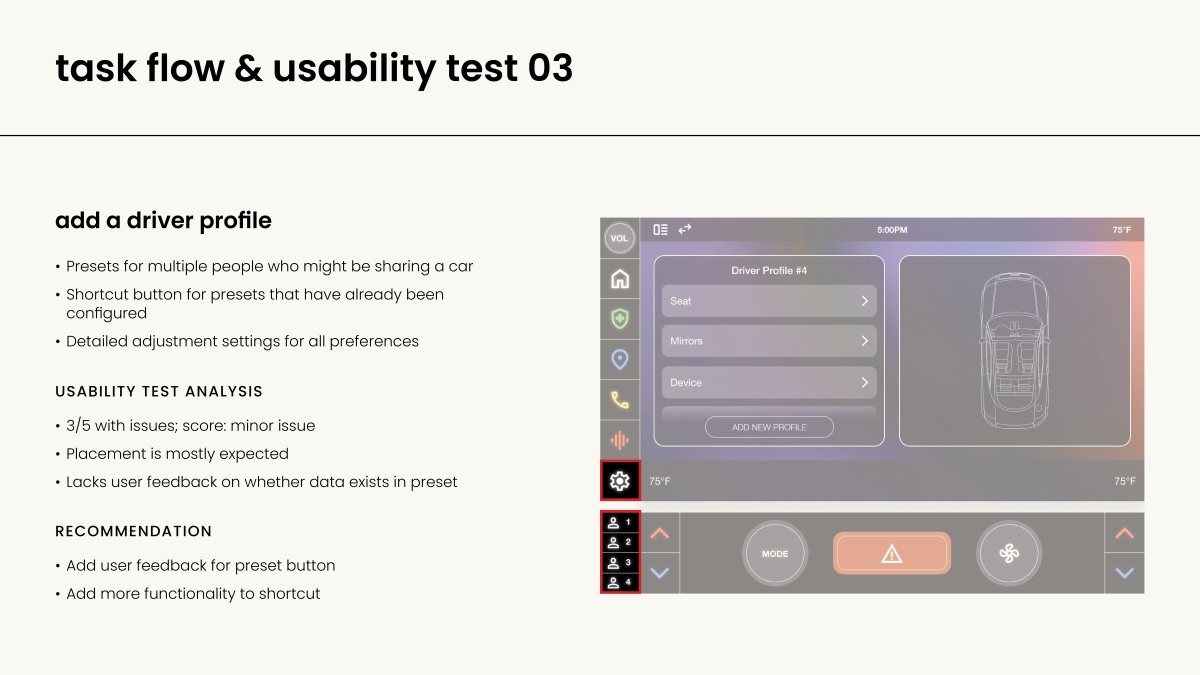 task flow & usability test 03

add a driver profile

• Presets for multiple people who might be sharing a car
• Shortcut button for presets that have already been configured
• Detailed adjustment settings for all preferences

USABILITY TEST ANALYSIS

• 3/5 with issues; score: minor issue
• Placement is mostly expected
• Lacks user feedback on whether data exists in preset

RECOMMENDATION

• Add user feedback for preset button
• Add more functionality to shortcut

VOL
5:00PM
75°F
Driver Profile #4
Seat
Mirrors
Device
ADD NEW PROFILE
75°F
75°F
1
2
3
4
MODE